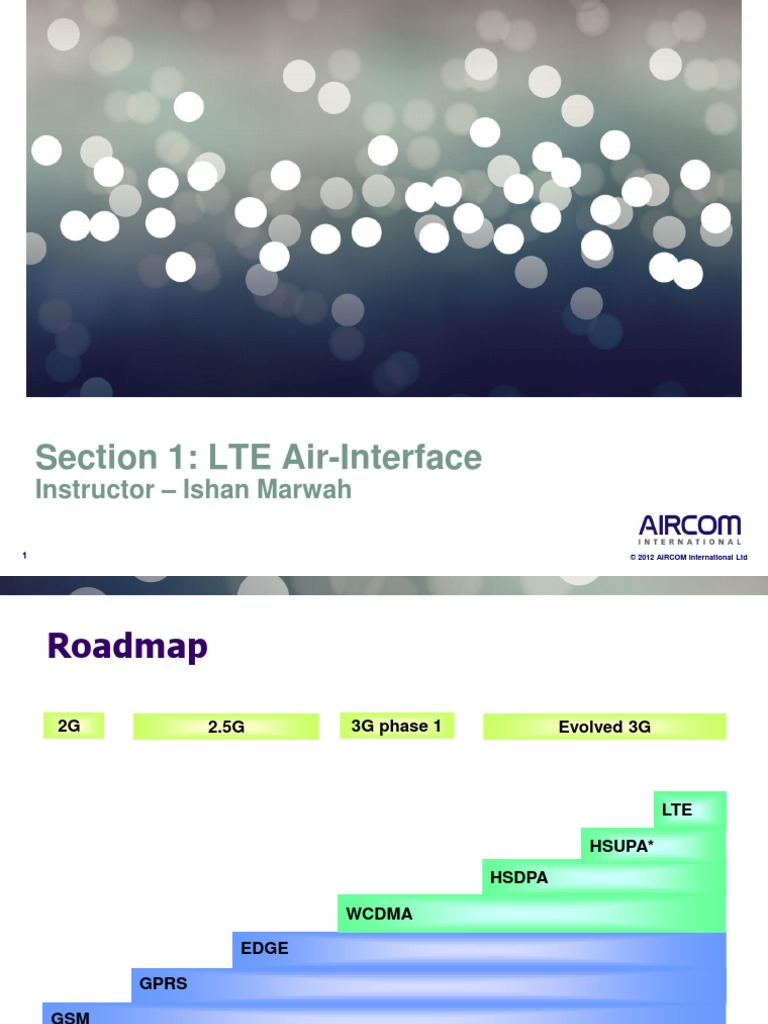 Section 1: LTE Air-Interface
Instructor – Ishan Marwah

AIRCOM
INTERNATIONAL

1

© 2012 AIRCOM International Ltd

Roadmap

2G

2.5G

3G phase 1

Evolved 3G

LTE

HSUPA*

HSDPA

WCDMA

EDGE

GPRS

GSM